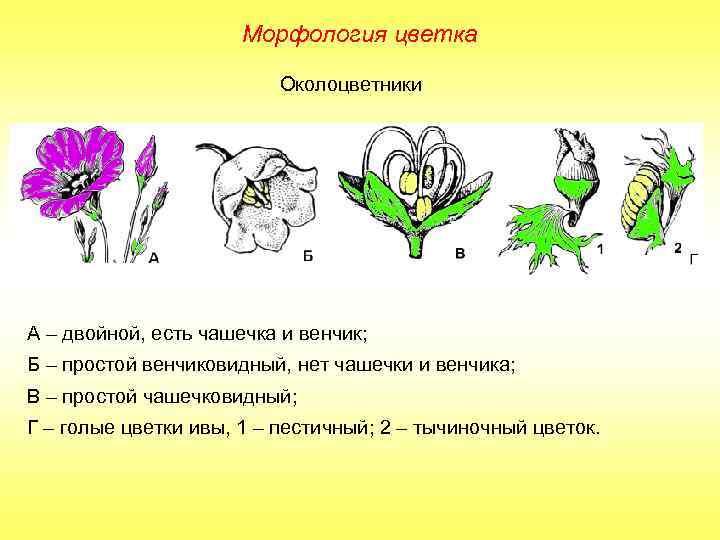 Морфология цветка

Околоцветники

А

Б

В

1

2

Г

А – двойной, есть чашечка и венчик;

Б – простой венчиковидный, нет чашечки и венчика;

В – простой чашечковидный;

Г – голые цветки ивы, 1 – пестичный; 2 – тычиночный цветок.